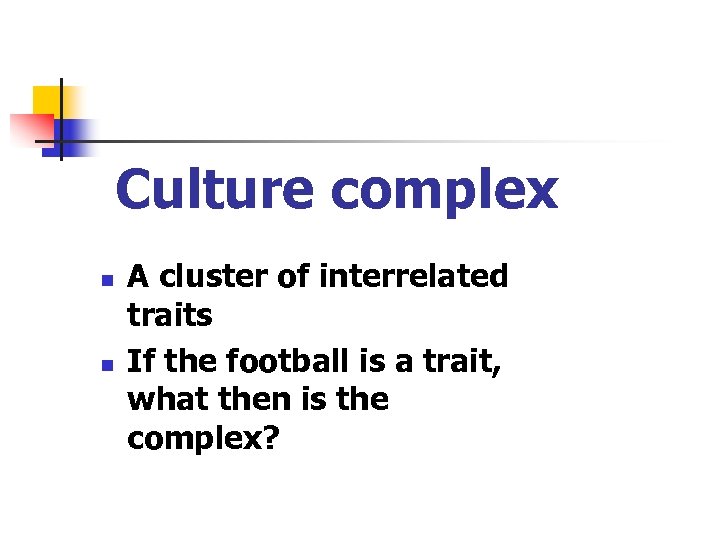 Culture complex

- A cluster of interrelated traits
- If the football is a trait, what then is the complex?